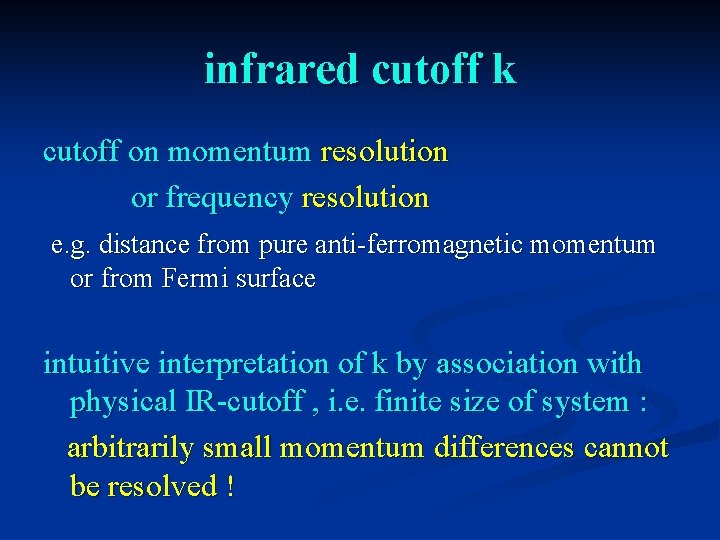 infrared cutoff k

cutoff on momentum resolution
or frequency resolution

e.g. distance from pure anti-ferromagnetic momentum or from Fermi surface

intuitive interpretation of k by association with physical IR-cutoff , i.e. finite size of system :

arbitrarily small momentum differences cannot be resolved !